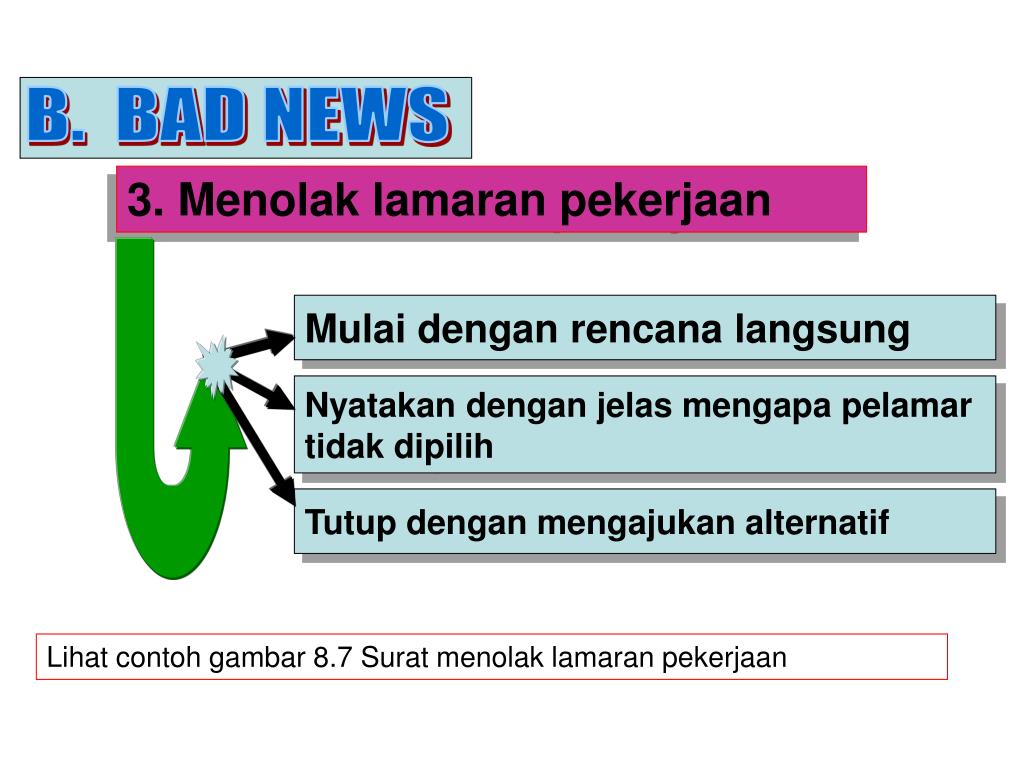 B. BAD NEWS

3. Menolak lamaran pekerjaan

Mulai dengan rencana langsung

Nyatakan dengan jelas mengapa pelamar tidak dipilih

Tutup dengan mengajukan alternatif

Lihat contoh gambar 8.7 Surat menolak lamaran pekerjaan